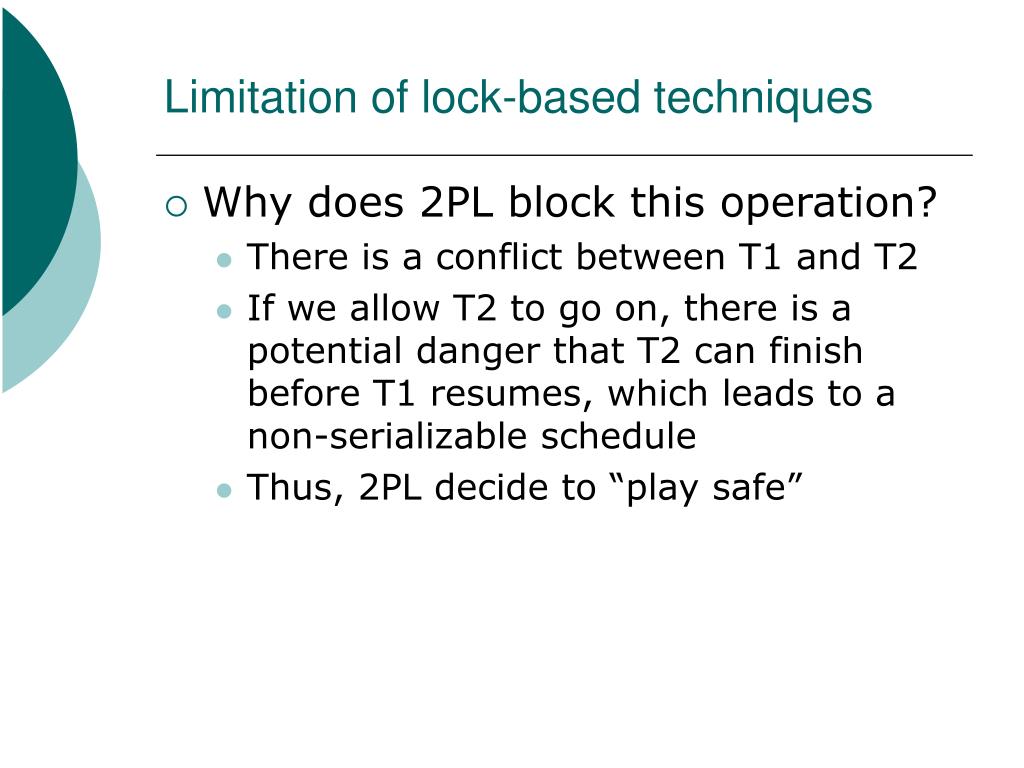 Limitation of lock-based techniques

Why does 2PL block this operation?

There is a conflict between T1 and T2

If we allow T2 to go on, there is a potential danger that T2 can finish before T1 resumes, which leads to a non-serializable schedule

Thus, 2PL decide to “play safe”